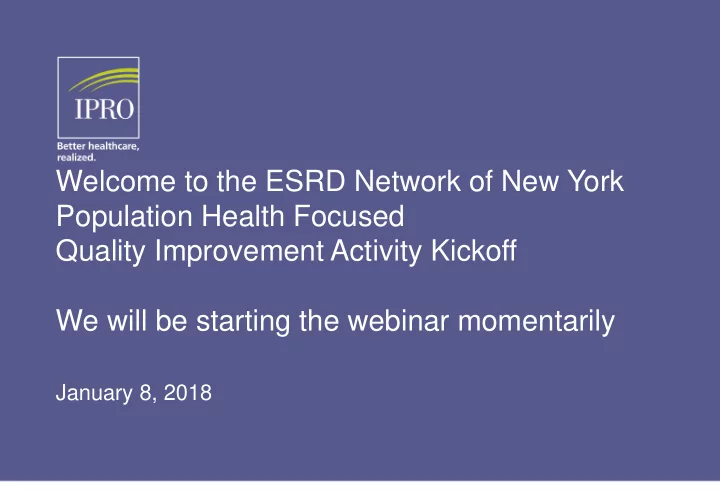 IPRO

Better healthcare, realized.

Welcome to the ESRD Network of New York Population Health Focused Quality Improvement Activity Kickoff

We will be starting the webinar momentarily

January 8, 2018